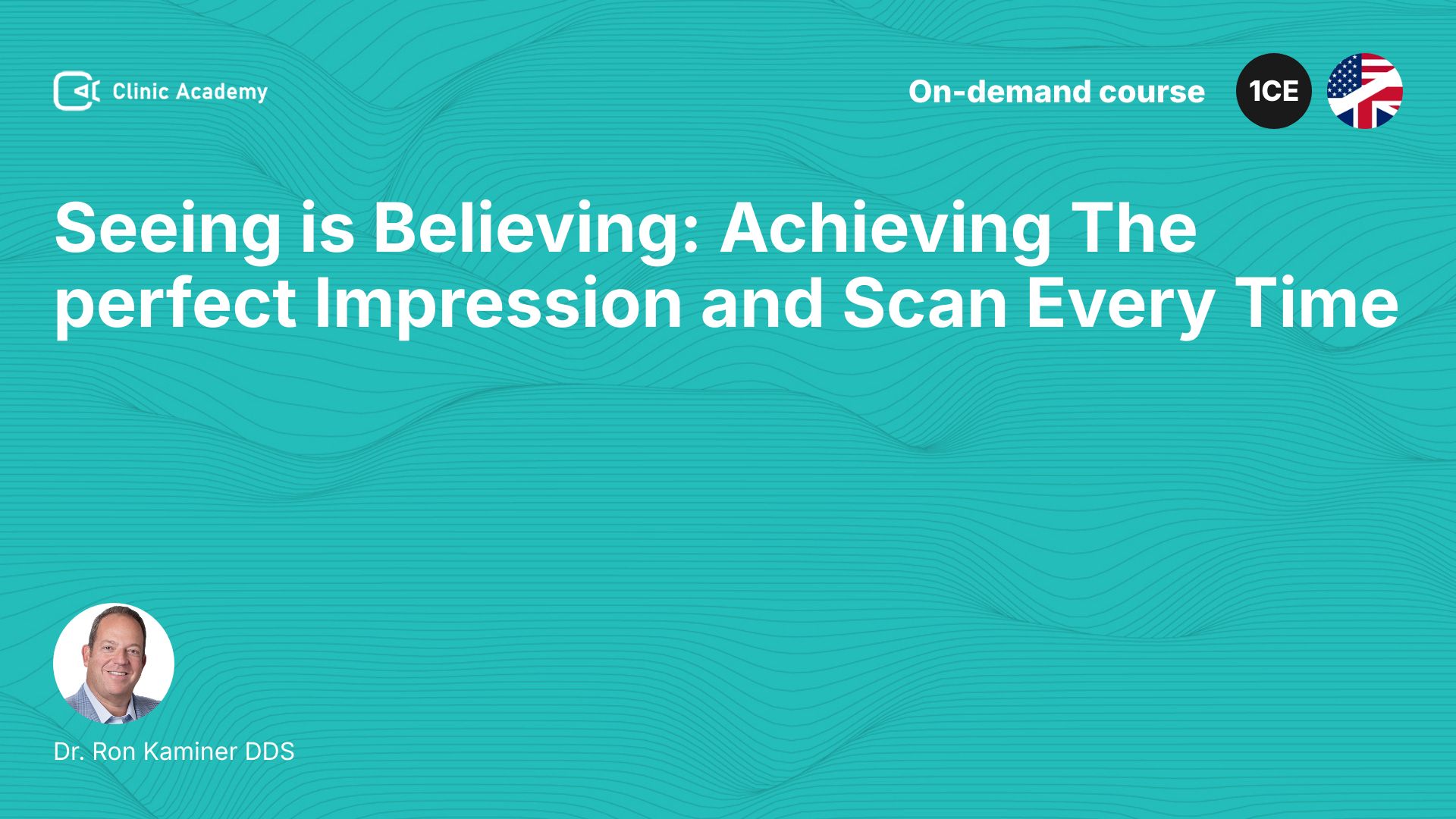 Clinic Academy

On-demand course

1CE

Seeing is Believing: Achieving The perfect Impression and Scan Every Time

Dr. Ron Kaminer DDS